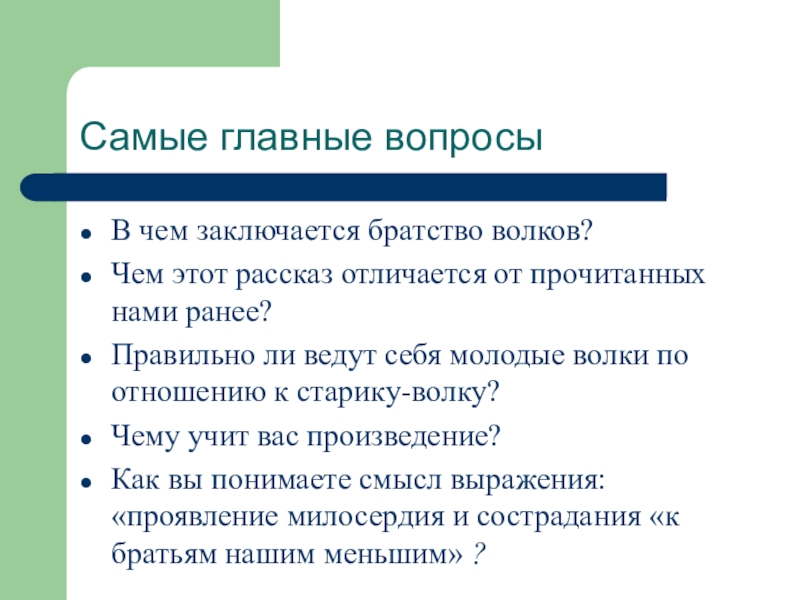 Самые главные вопросы

- В чем заключается братство волков?
- Чем этот рассказ отличается от прочитанных нами ранее?
- Правильно ли ведут себя молодые волки по отношению к старику-волку?
- Чему учит вас произведение?
- Как вы понимаете смысл выражения: «проявление милосердия и сострадания «к братьям нашим меньшим» ?